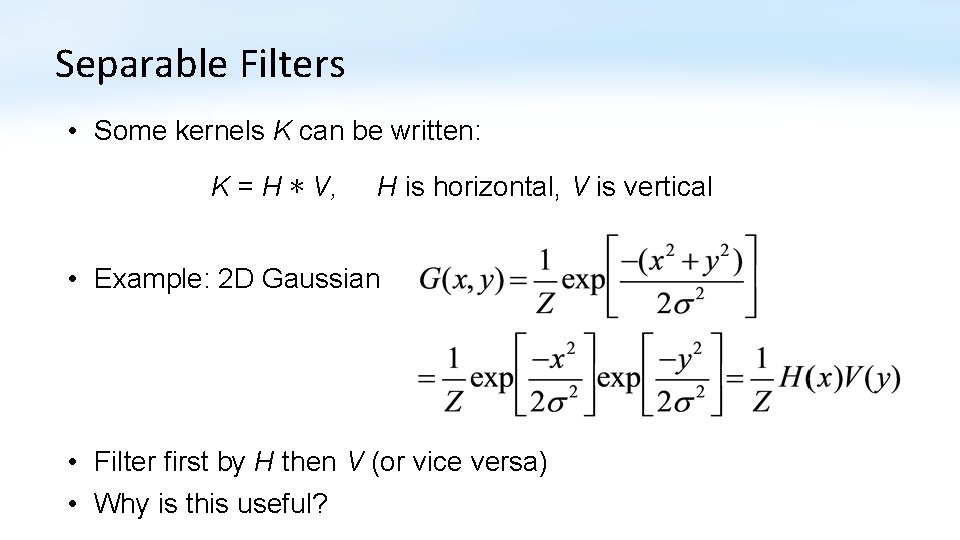 Separable Filters

• Some kernels $K$ can be written:

$K = H * V$, $H$ is horizontal, $V$ is vertical

• Example: 2D Gaussian $G(x,y) = \frac{1}{Z}\exp\left[\frac{-(x^2+y^2)}{2\sigma^2}\right]$

$= \frac{1}{Z}\exp\left[\frac{-x^2}{2\sigma^2}\right]\exp\left[\frac{-y^2}{2\sigma^2}\right] = \frac{1}{Z}H(x)V(y)$

• Filter first by $H$ then $V$ (or vice versa)

• Why is this useful?